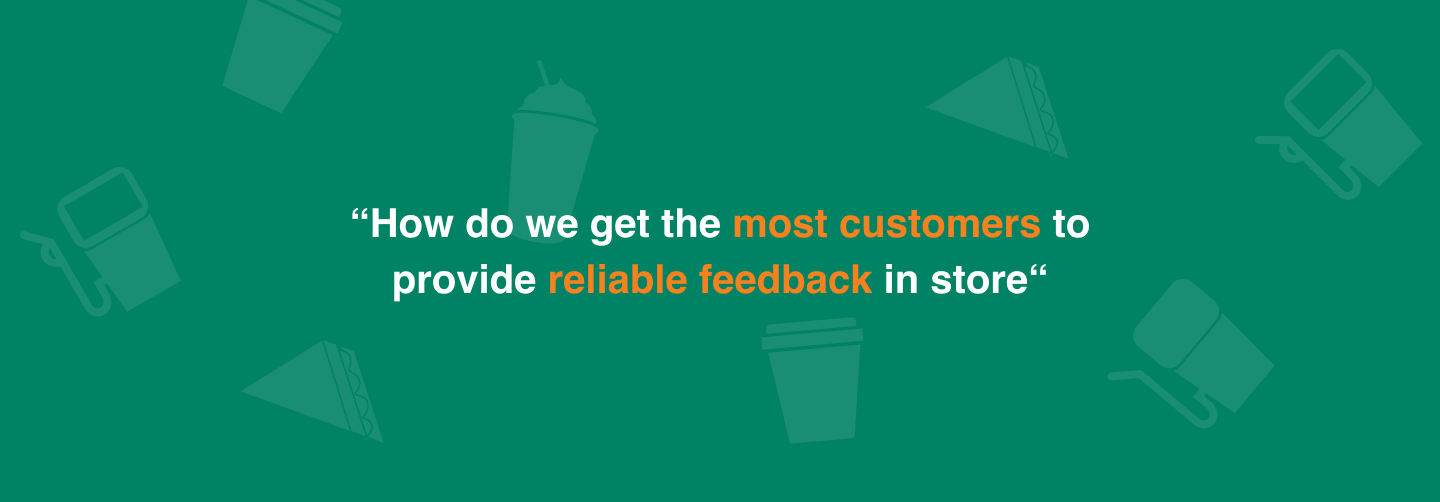 “How do we get the most customers to provide reliable feedback in store“